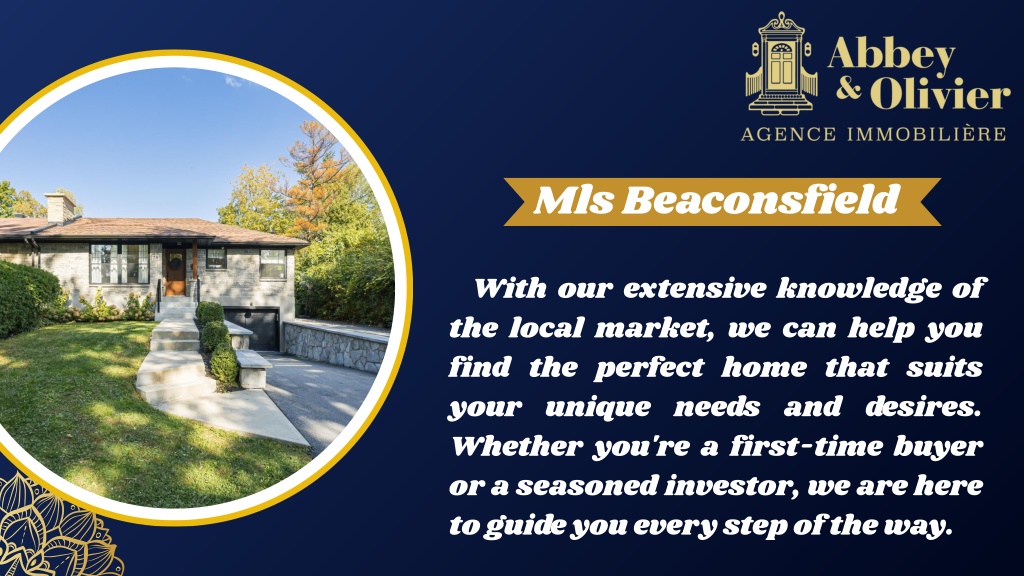 Abbey & Olivier
AGENCE IMMOBILIÈRE

Mls Beaconsfield

With our extensive knowledge of the local market, we can help you find the perfect home that suits your unique needs and desires. Whether you're a first-time buyer or a seasoned investor, we are here to guide you every step of the way.